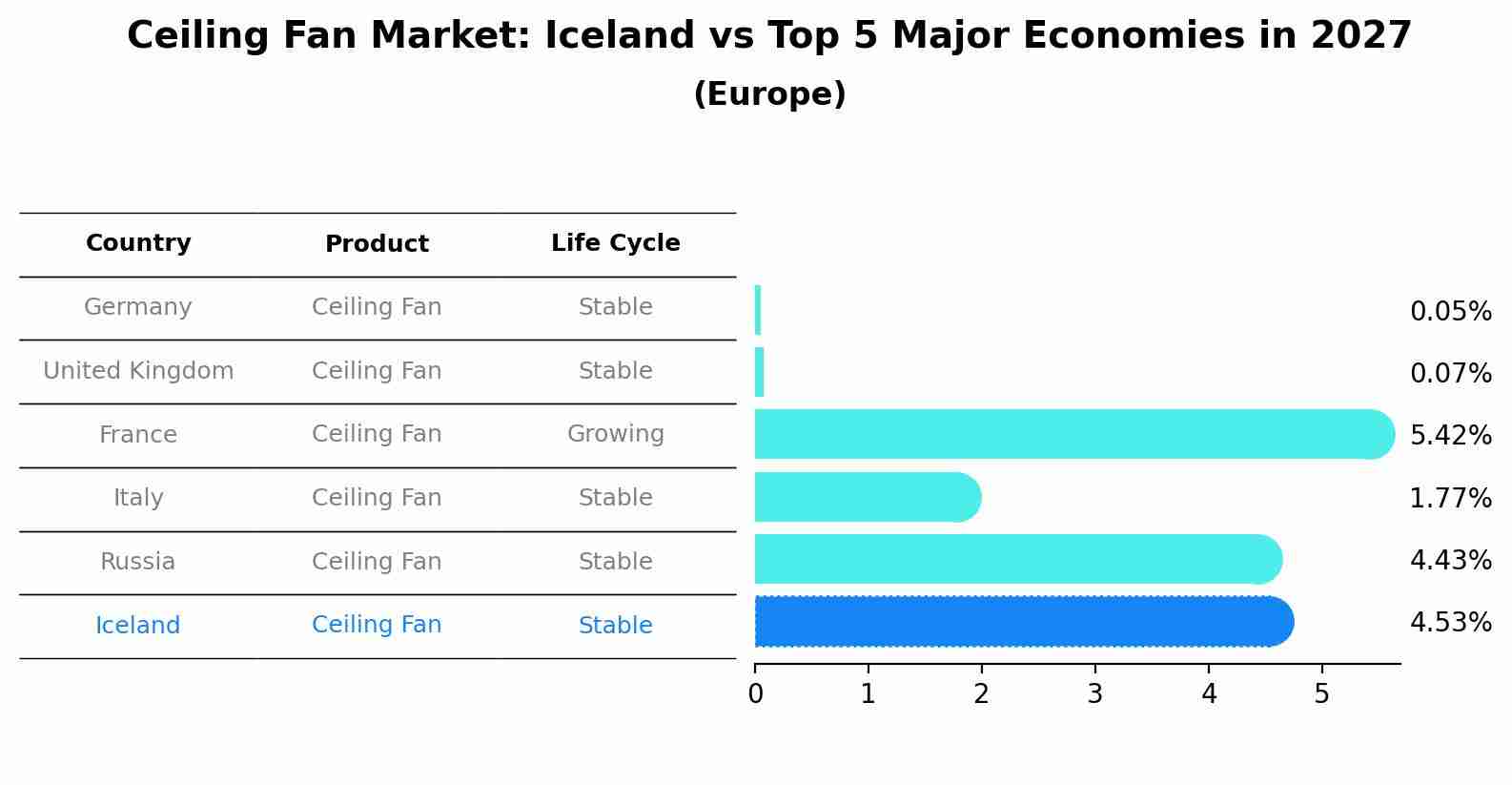 Ceiling Fan Market: Iceland vs Top 5 Major Economies in 2027
(Europe)

| Country | Product | Life Cycle |
|---|---|---|
| Germany | Ceiling Fan | Stable |
| United Kingdom | Ceiling Fan | Stable |
| France | Ceiling Fan | Growing |
| Italy | Ceiling Fan | Stable |
| Russia | Ceiling Fan | Stable |
| Iceland | Ceiling Fan | Stable |

0.05%
0.07%
5.42%
1.77%
4.43%
4.53%

0 1 2 3 4 5